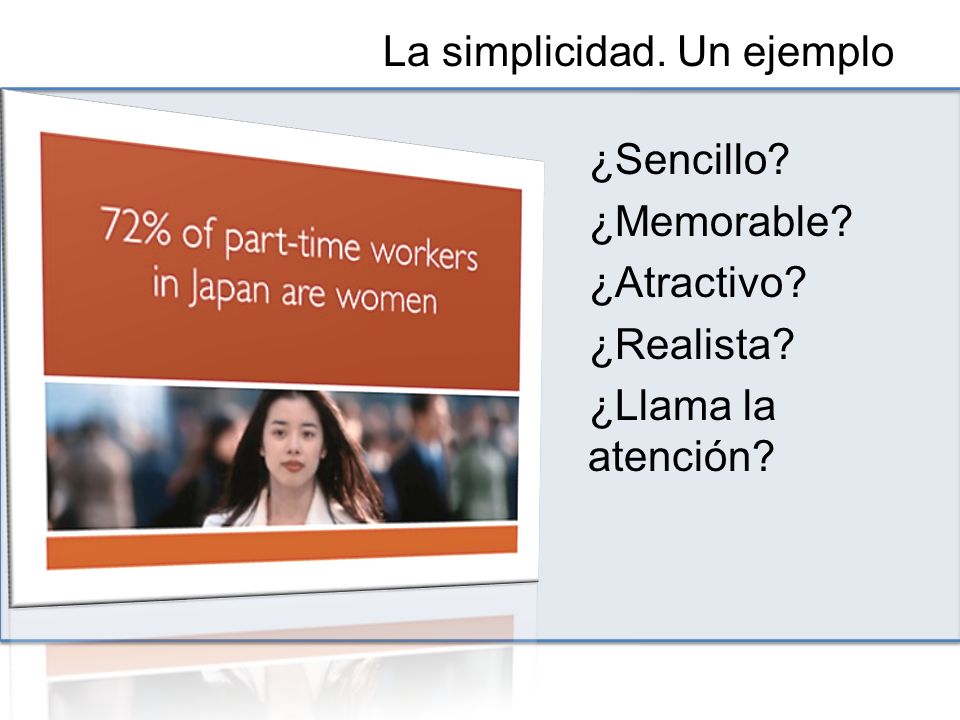 La simplicidad. Un ejemplo

72% of part-time workers in Japan are women

¿Sencillo?
¿Memorable?
¿Atractivo?
¿Realista?
¿Llama la atención?